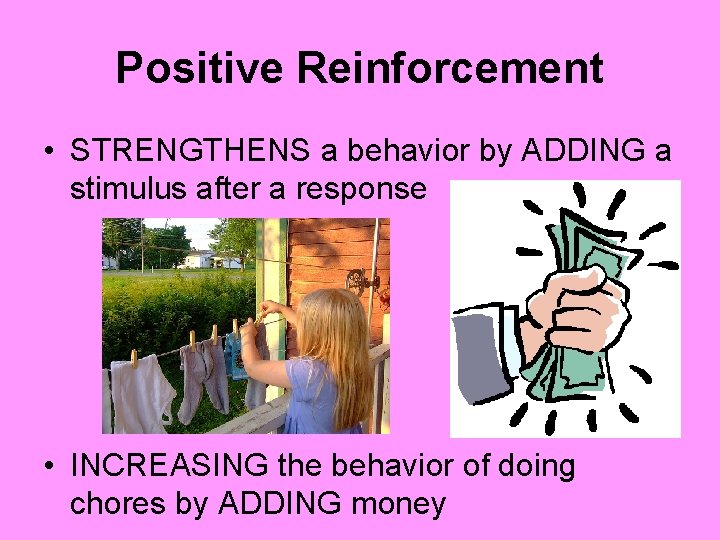 Positive Reinforcement

• STRENGTHENS a behavior by ADDING a stimulus after a response

• INCREASING the behavior of doing chores by ADDING money